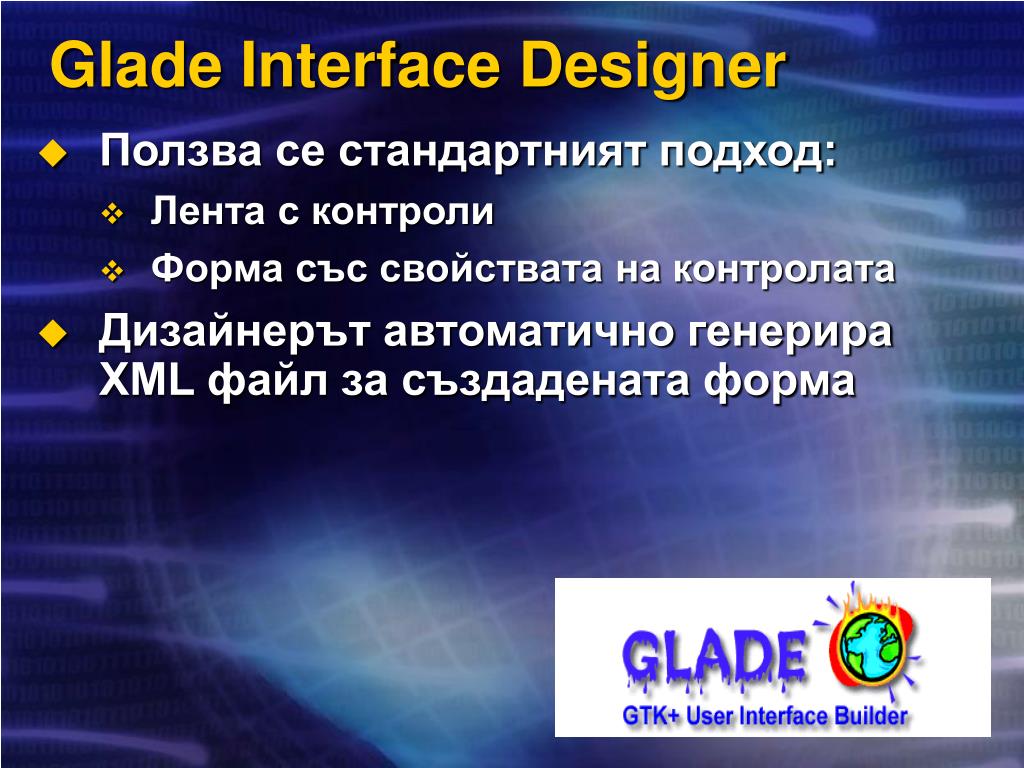 Glade Interface Designer

Ползва се стандартният подход:

Лента с контроли

Форма със свойствата на контролата

Дизайнерът автоматично генерира XML файл за създадената форма

GLADE

GTK+ User Interface Builder